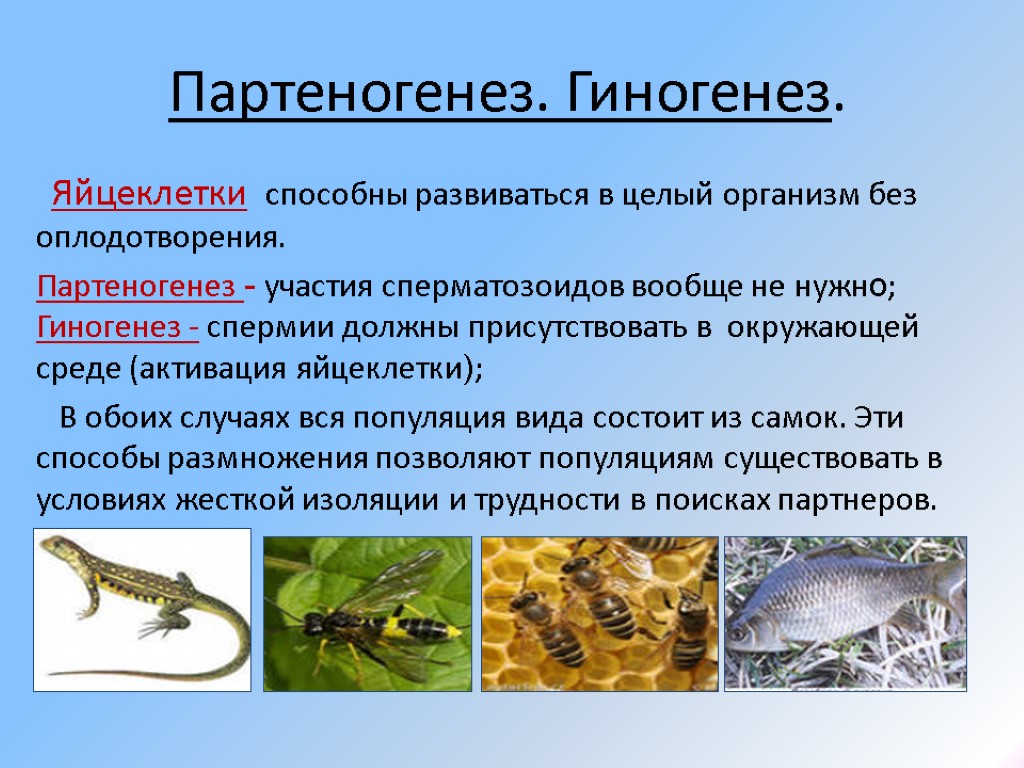 Партеногенез. Гиногенез.

Яйцеклетки способны развиваться в целый организм без оплодотворения.

Партеногенез - участия сперматозоидов вообще не нужно;
Гиногенез - спермии должны присутствовать в окружающей среде (активация яйцеклетки);

В обоих случаях вся популяция вида состоит из самок. Эти способы размножения позволяют популяциям существовать в условиях жесткой изоляции и трудности в поисках партнеров.